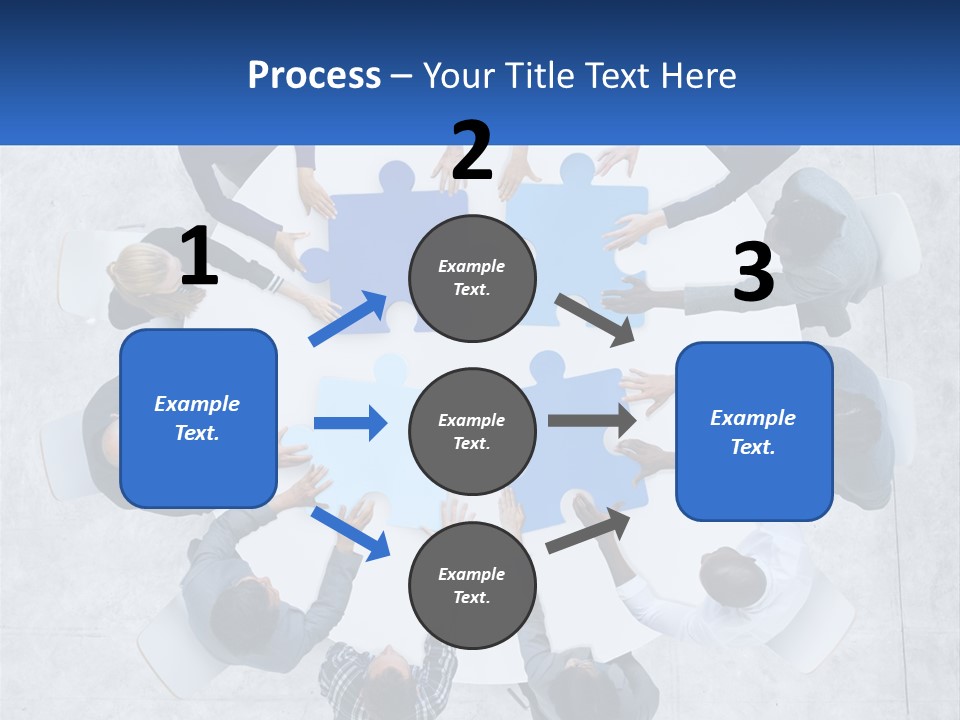 Process – Your Title Text Here

1

Example Text.

2

Example Text.

Example Text.

Example Text.

3

Example Text.